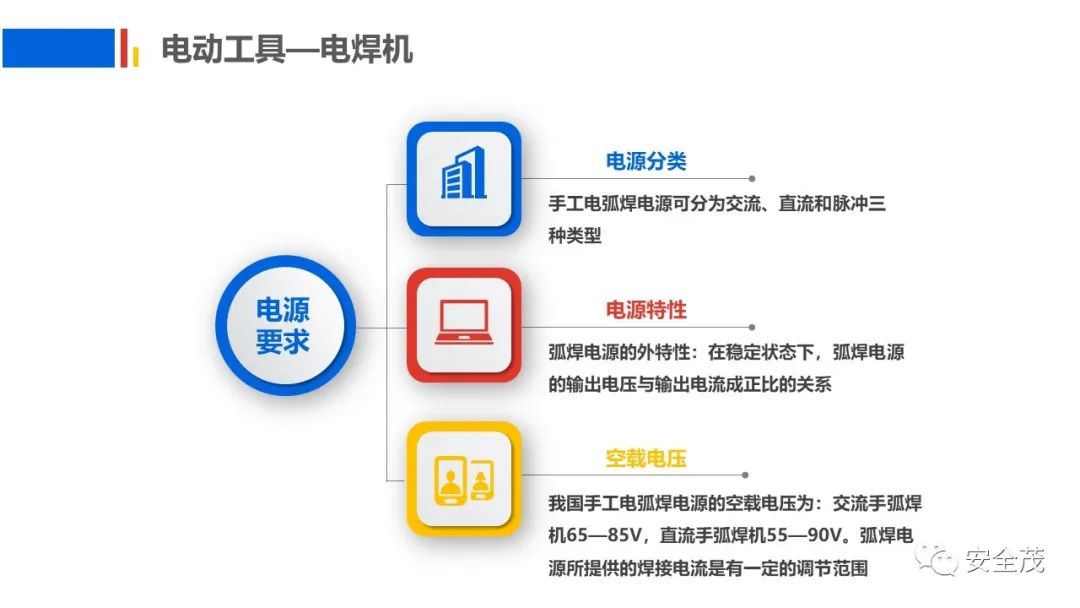 电动工具—电焊机

电源要求

电源分类

手工电弧焊电源可分为交流、直流和脉冲三种类型

电源特性

弧焊电源的外特性：在稳定状态下，弧焊电源的输出电压与输出电流成正比的关系

空载电压

我国手工电弧焊电源的空载电压为：交流手弧焊机65—85V，直流手弧焊机55—90V。弧焊电源所提供的焊接电流是有一定的调节范围

安全茂